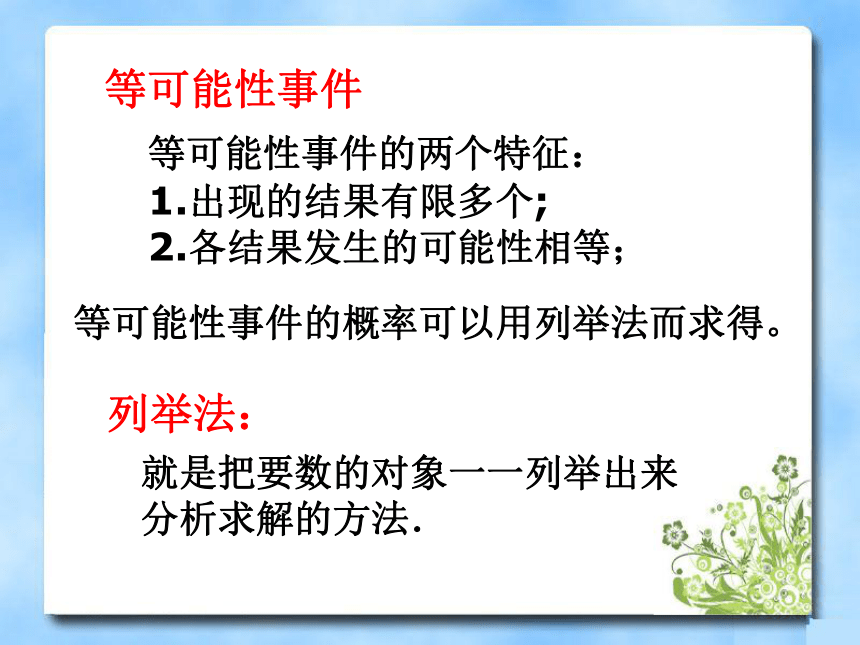 等可能性事件

等可能性事件的两个特征：
1.出现的结果有限多个;
2.各结果发生的可能性相等；

等可能性事件的概率可以用列举法而求得。

列举法：

就是把要数的对象一一列举出来分析求解的方法.